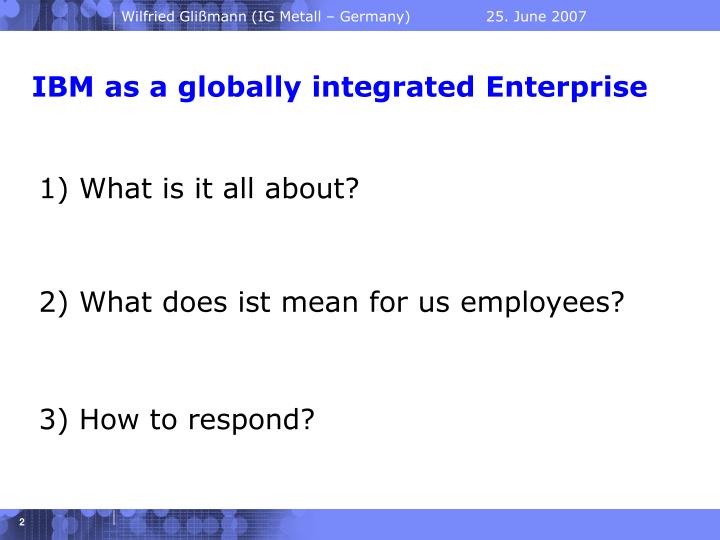 Wilfried Glißmann (IG Metall – Germany) 25. June 2007

IBM as a globally integrated Enterprise

1) What is it all about?

2) What does ist mean for us employees?

3) How to respond?

2